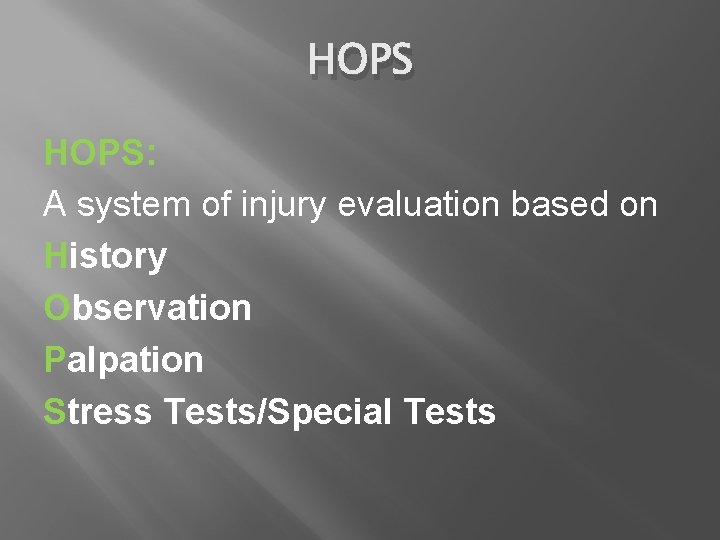 HOPS

HOPS:
A system of injury evaluation based on
History
Observation
Palpation
Stress Tests/Special Tests